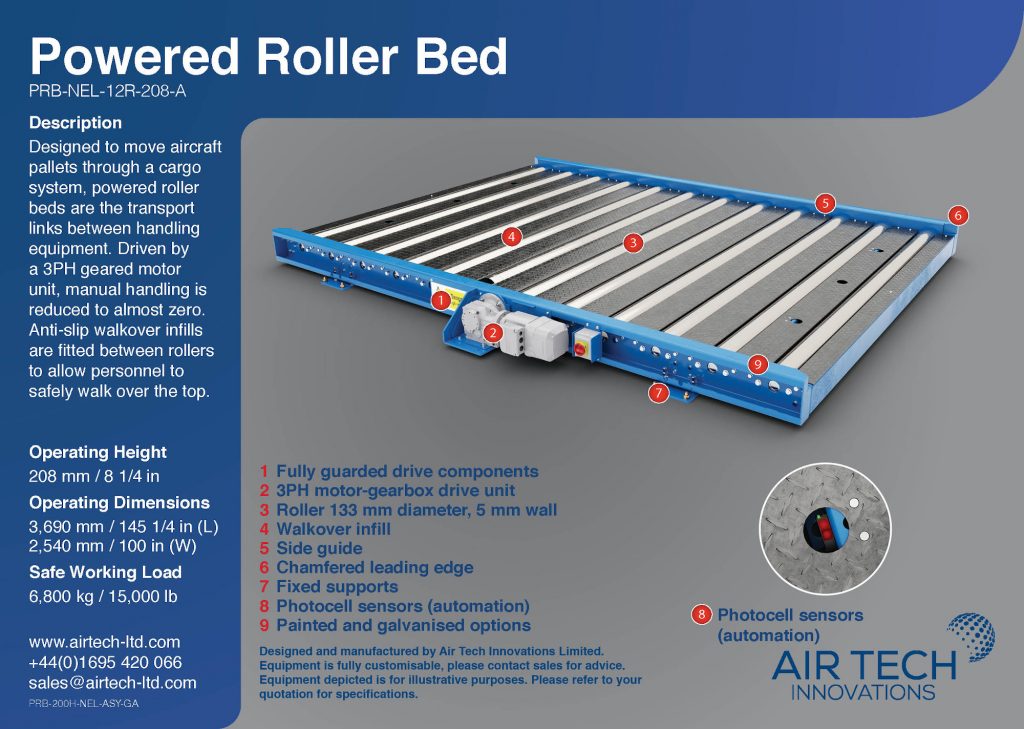 Powered Roller Bed
PRB-NEL-12R-208-A

Description

Designed to move aircraft pallets through a cargo system, powered roller beds are the transport links between handling equipment. Driven by a 3PH geared motor unit, manual handling is reduced to almost zero. Anti-slip walkover infills are fitted between rollers to allow personnel to safely walk over the top.

Operating Height
208 mm / 8 1/4 in

Operating Dimensions
3,690 mm / 145 1/4 in (L)
2,540 mm / 100 in (W)

Safe Working Load
6,800 kg / 15,000 lb

www.airtech-ltd.com
+44(0)1695 420 066
sales@airtech-ltd.com

PRB-200H-NEL-ASY-GA

5
6
4
3
1
2
9
7

1 Fully guarded drive components
2 3PH motor-gearbox drive unit
3 Roller 133 mm diameter, 5 mm wall
4 Walkover infill
5 Side guide
6 Chamfered leading edge
7 Fixed supports
8 Photocell sensors (automation)
9 Painted and galvanised options

Designed and manufactured by Air Tech Innovations Limited. Equipment is fully customisable, please contact sales for advice. Equipment depicted is for illustrative purposes. Please refer to your quotation for specifications.

8 Photocell sensors (automation)

AIR TECH
INNOVATIONS